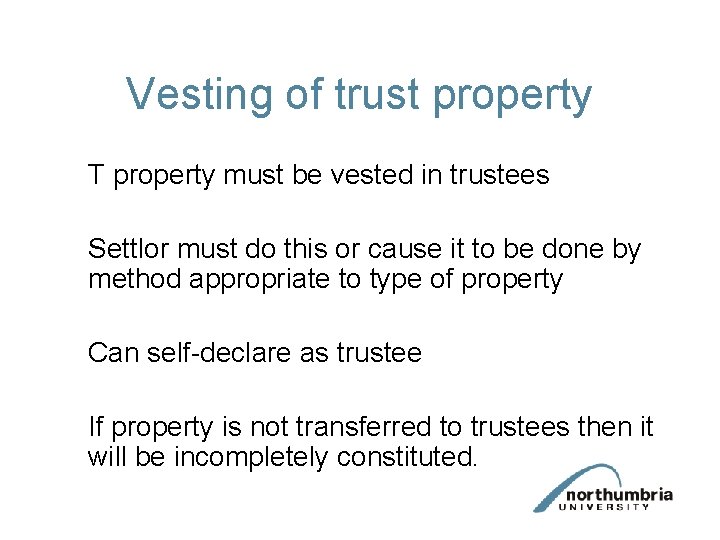 Vesting of trust property

T property must be vested in trustees

Settlor must do this or cause it to be done by method appropriate to type of property

Can self-declare as trustee

If property is not transferred to trustees then it will be incompletely constituted.

northumbria
UNIVERSITY